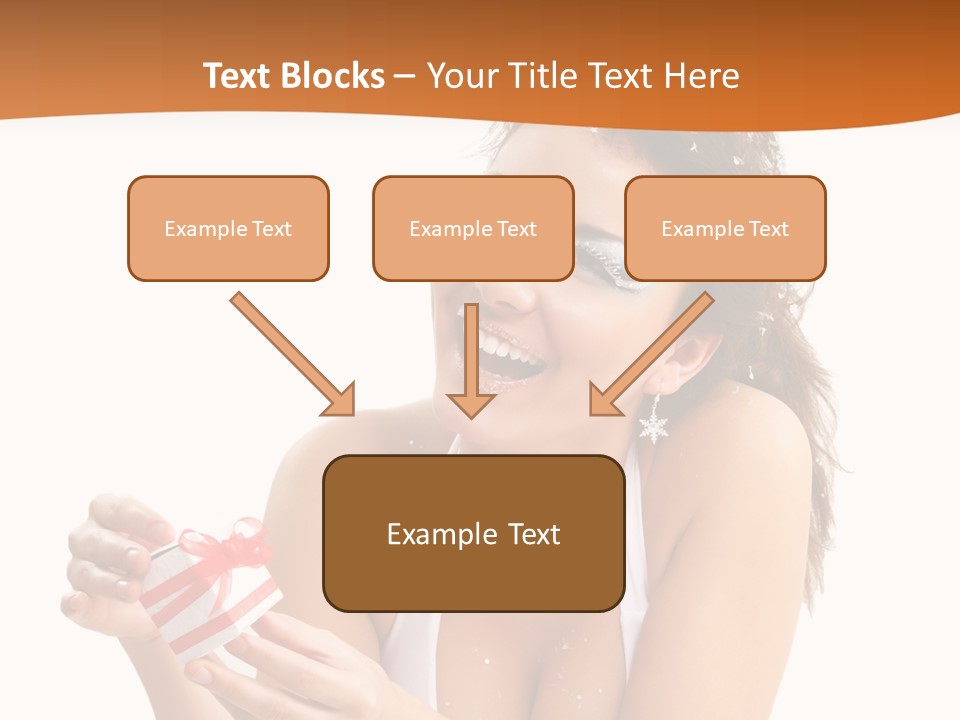 Text Blocks – Your Title Text Here

Example Text

Example Text

Example Text

Example Text